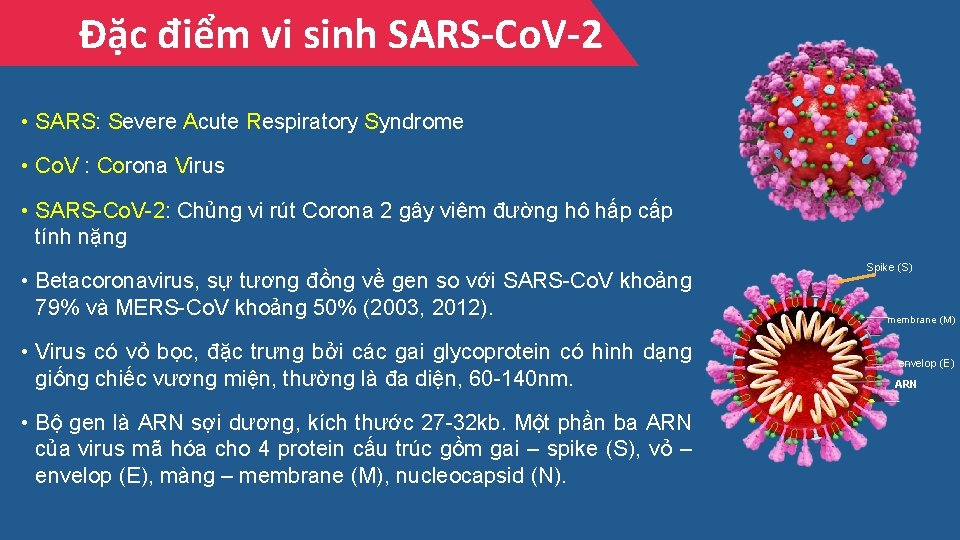 Đặc điểm vi sinh SARS-CoV-2

• SARS: Severe Acute Respiratory Syndrome

• CoV : Corona Virus

• SARS-CoV-2: Chủng vi rút Corona 2 gây viêm đường hô hấp cấp tính nặng

• Betacoronavirus, sự tương đồng về gen so với SARS-CoV khoảng 79% và MERS-CoV khoảng 50% (2003, 2012).

• Virus có vỏ bọc, đặc trưng bởi các gai glycoprotein có hình dạng giống chiếc vương miện, thường là đa diện, 60-140nm.

• Bộ gen là ARN sợi dương, kích thước 27-32kb. Một phần ba ARN của virus mã hóa cho 4 protein cấu trúc gồm gai – spike (S), vỏ – envelop (E), màng – membrane (M), nucleocapsid (N).

Spike (S)

membrane (M)

envelop (E)

ARN